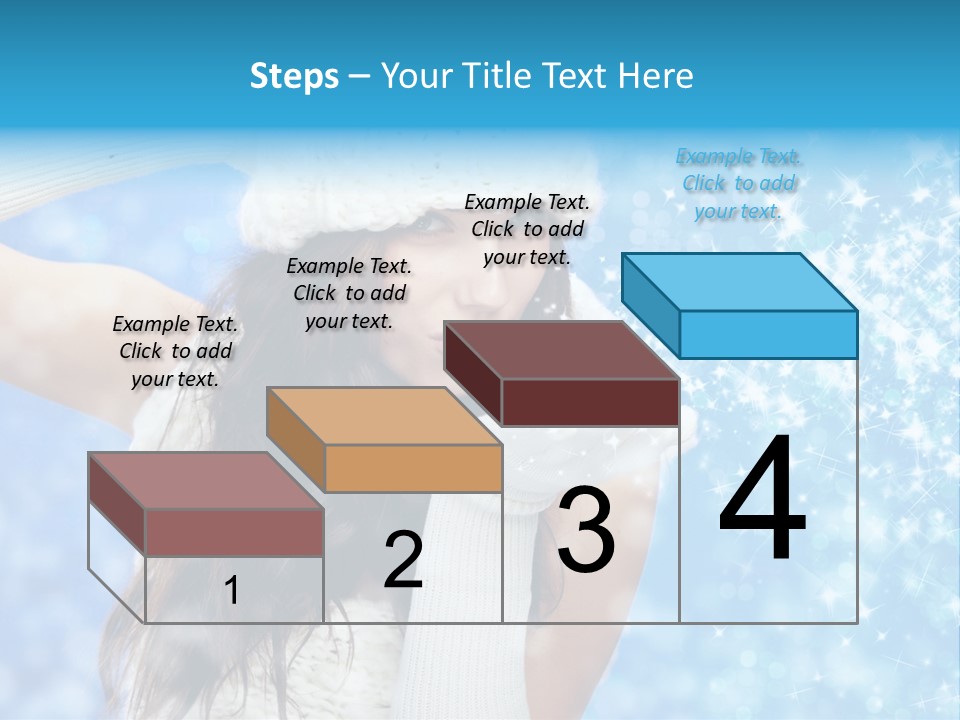 Steps – Your Title Text Here

Example Text. Click to add your text.

Example Text. Click to add your text.

Example Text. Click to add your text.

Example Text. Click to add your text.

1

2

3

4